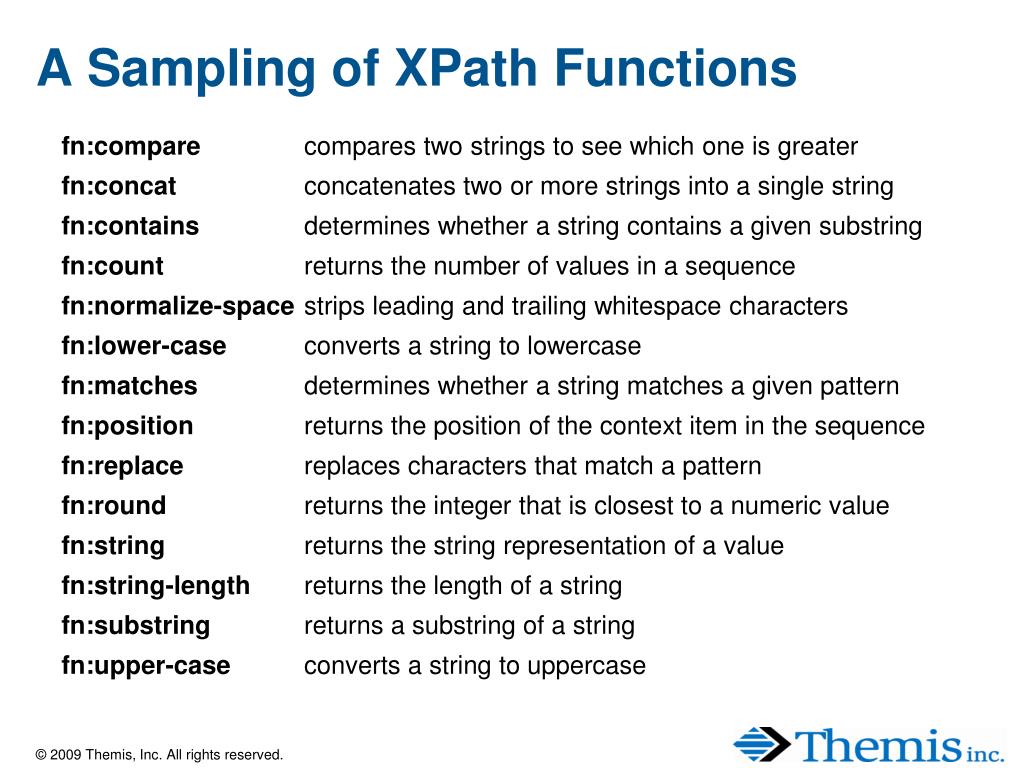 A Sampling of XPath Functions

| | |
|---|---|
| fn:compare | compares two strings to see which one is greater |
| fn:concat | concatenates two or more strings into a single string |
| fn:contains | determines whether a string contains a given substring |
| fn:count | returns the number of values in a sequence |
| fn:normalize-space | strips leading and trailing whitespace characters |
| fn:lower-case | converts a string to lowercase |
| fn:matches | determines whether a string matches a given pattern |
| fn:position | returns the position of the context item in the sequence |
| fn:replace | replaces characters that match a pattern |
| fn:round | returns the integer that is closest to a numeric value |
| fn:string | returns the string representation of a value |
| fn:string-length | returns the length of a string |
| fn:substring | returns a substring of a string |
| fn:upper-case | converts a string to uppercase |

© 2009 Themis, Inc. All rights reserved.

Themis inc.